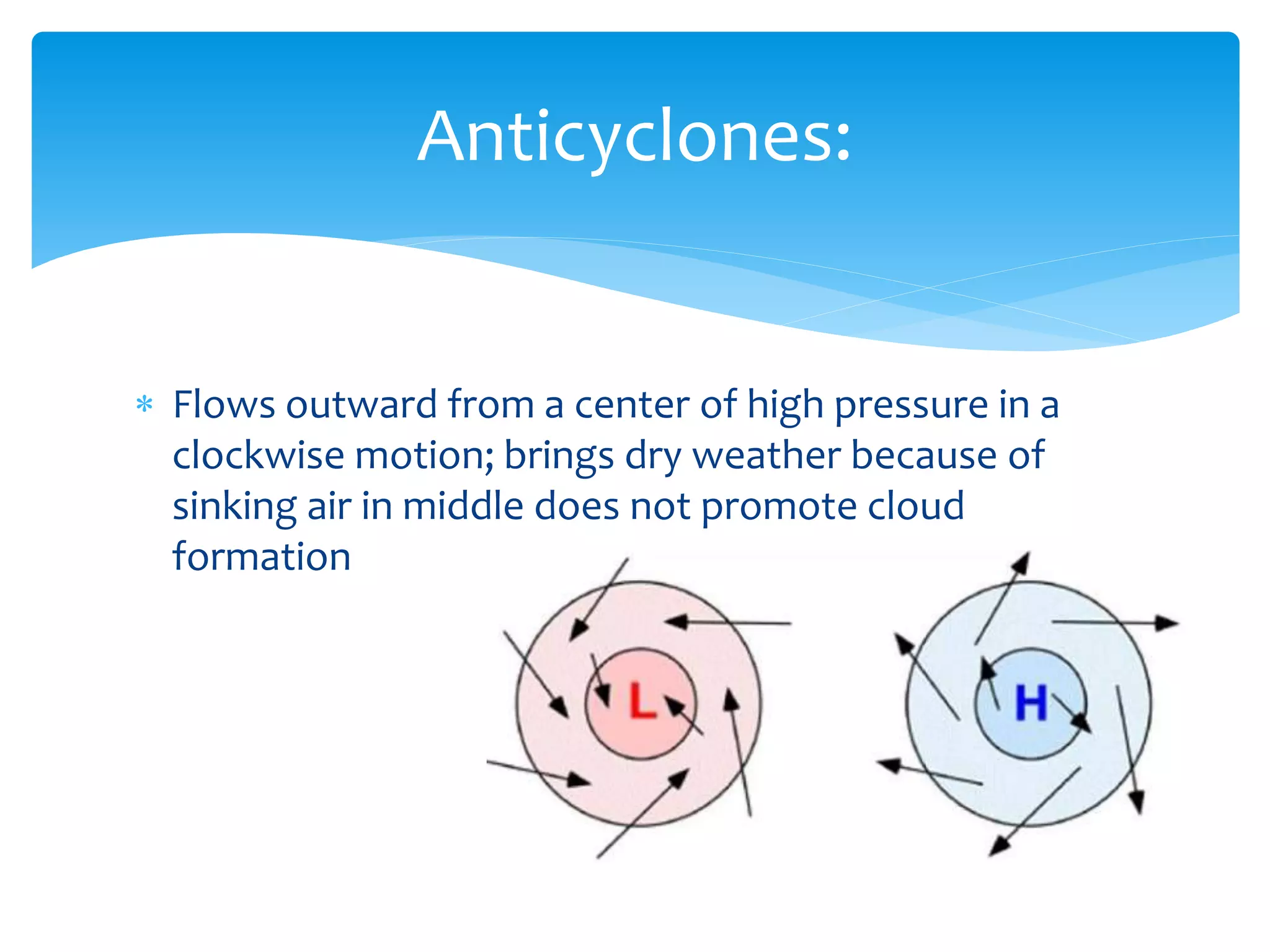 Anticyclones:

* Flows outward from a center of high pressure in a clockwise motion; brings dry weather because of sinking air in middle does not promote cloud formation

L

H